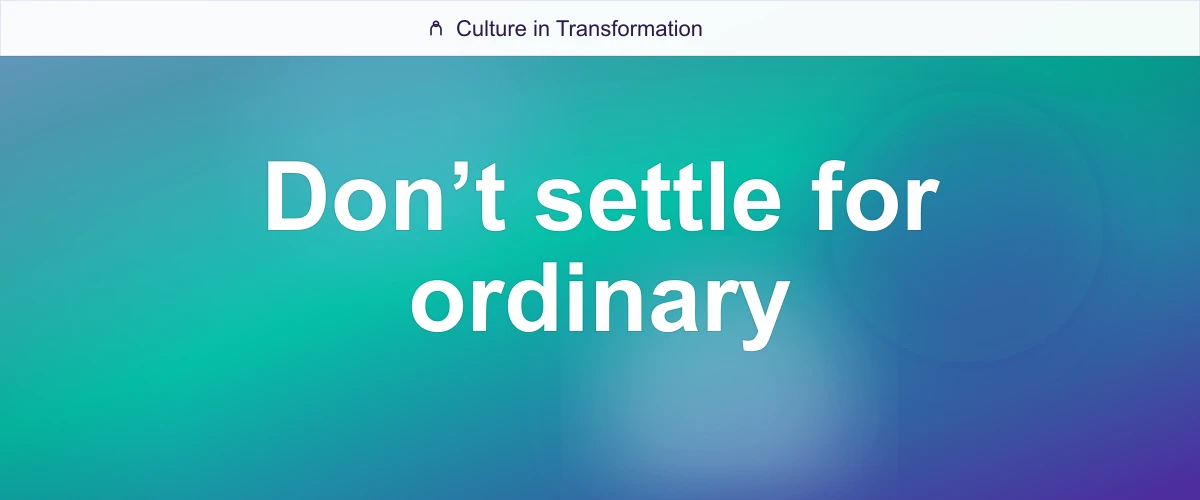 Culture in Transformation

Don’t settle for ordinary